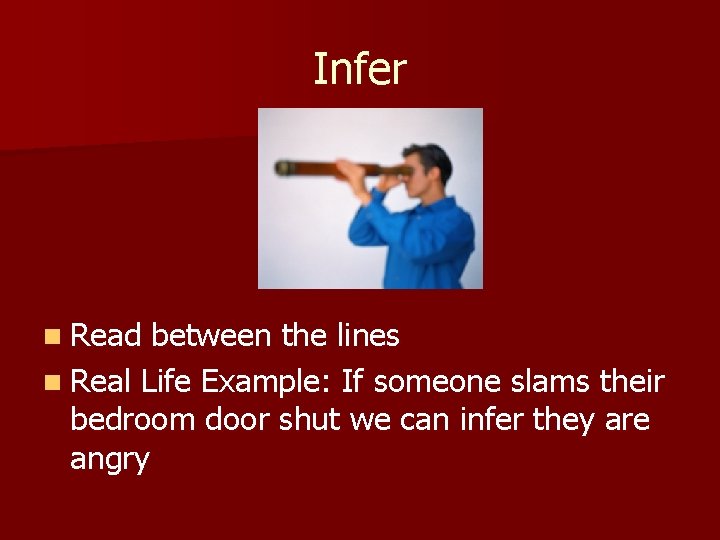 Infer

- Read between the lines
- Real Life Example: If someone slams their bedroom door shut we can infer they are angry